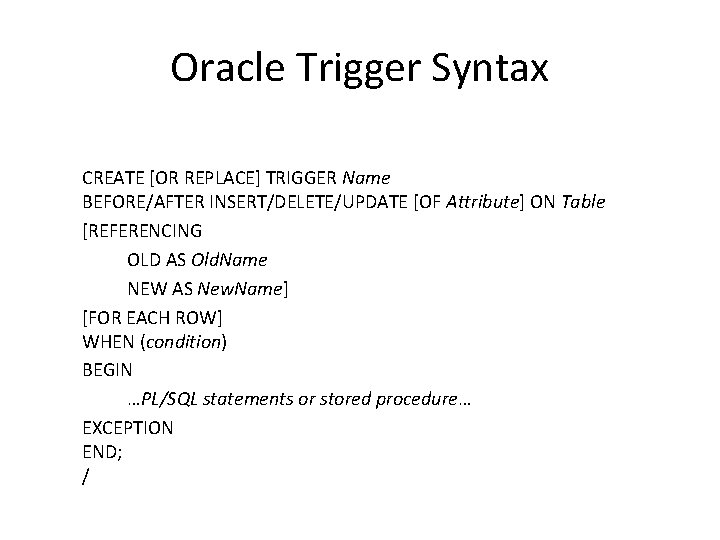 Oracle Trigger Syntax

CREATE [OR REPLACE] TRIGGER Name
BEFORE/AFTER INSERT/DELETE/UPDATE [OF Attribute] ON Table
[REFERENCING
OLD AS OldName
NEW AS NewName]
[FOR EACH ROW]
WHEN (condition)
BEGIN
…PL/SQL statements or stored procedure…
EXCEPTION
END;
/